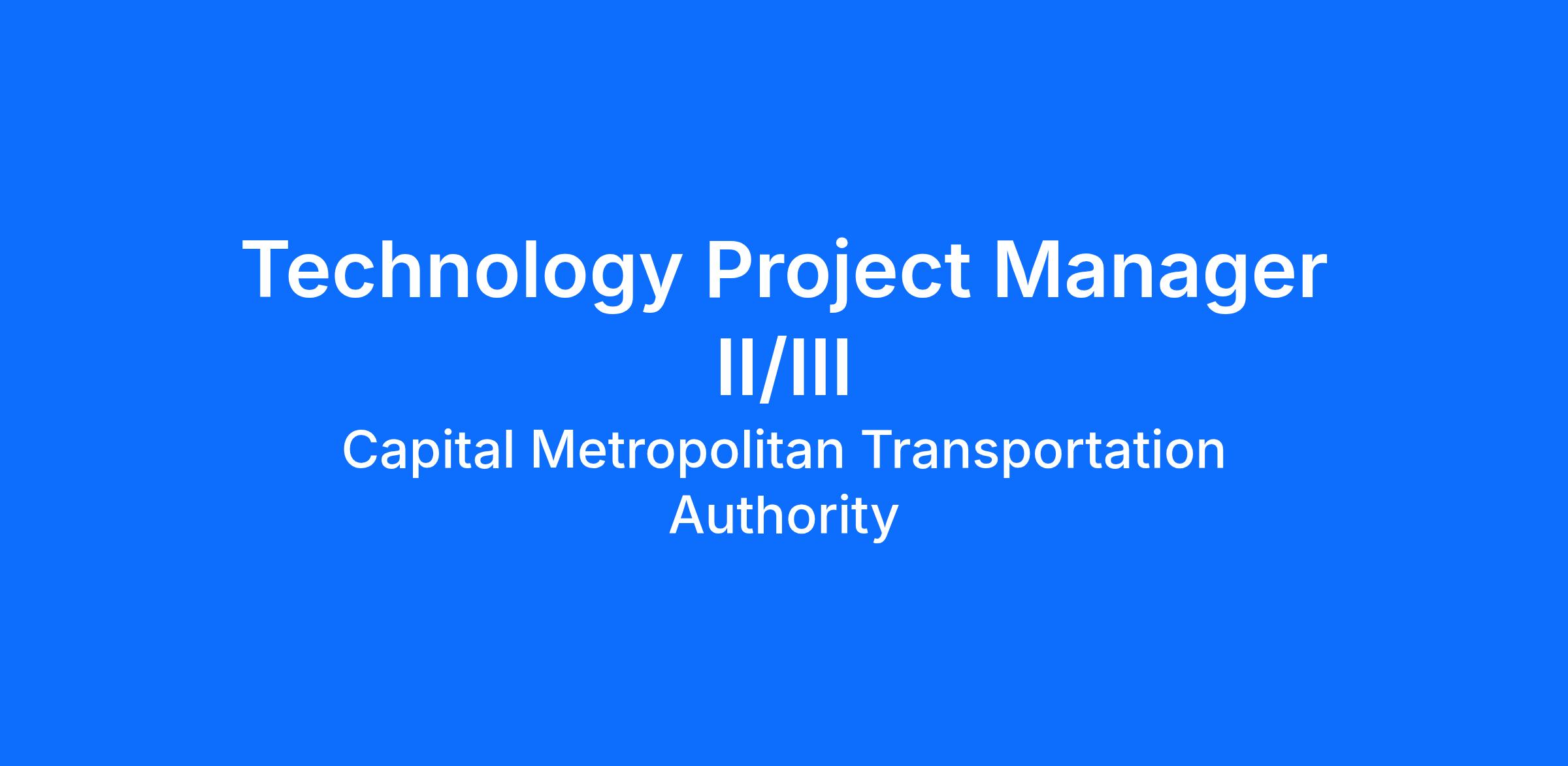 Technology Project Manager II/III

Capital Metropolitan Transportation Authority